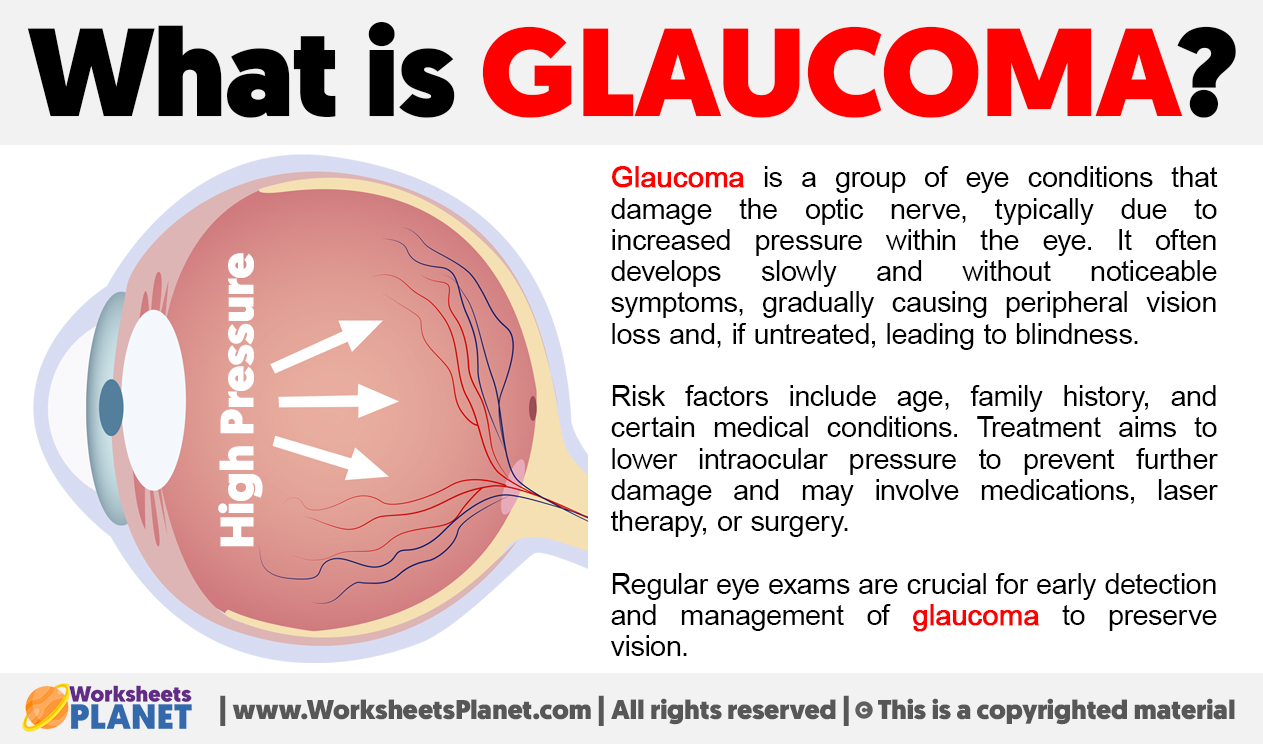 What is GLAUCOMA?

High Pressure

Glaucoma is a group of eye conditions that damage the optic nerve, typically due to increased pressure within the eye. It often develops slowly and without noticeable symptoms, gradually causing peripheral vision loss and, if untreated, leading to blindness.

Risk factors include age, family history, and certain medical conditions. Treatment aims to lower intraocular pressure to prevent further damage and may involve medications, laser therapy, or surgery.

Regular eye exams are crucial for early detection and management of glaucoma to preserve vision.

Worksheets PLANET | www.WorksheetsPlanet.com | All rights reserved | © This is a copyrighted material